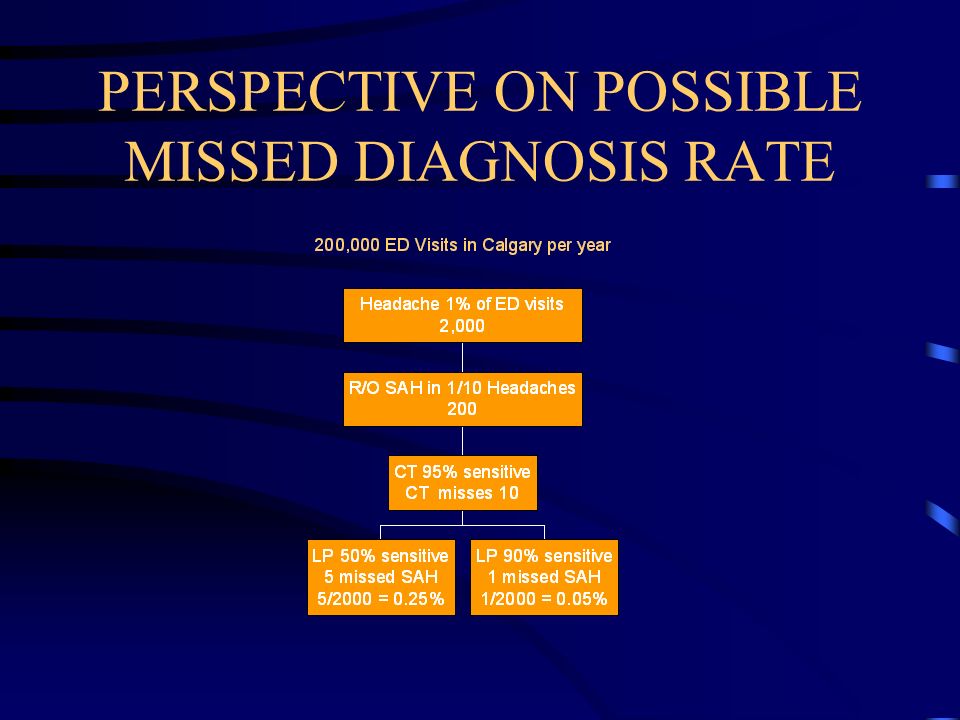 PERSPECTIVE ON POSSIBLE MISSED DIAGNOSIS RATE

200,000 ED Visits in Calgary per year

Headache 1% of ED visits
2,000

R/O SAH in 1/10 Headaches
200

CT 95% sensitive
CT misses 10

LP 50% sensitive
5 missed SAH
5/2000 = 0.25%

LP 90% sensitive
1 missed SAH
1/2000 = 0.05%